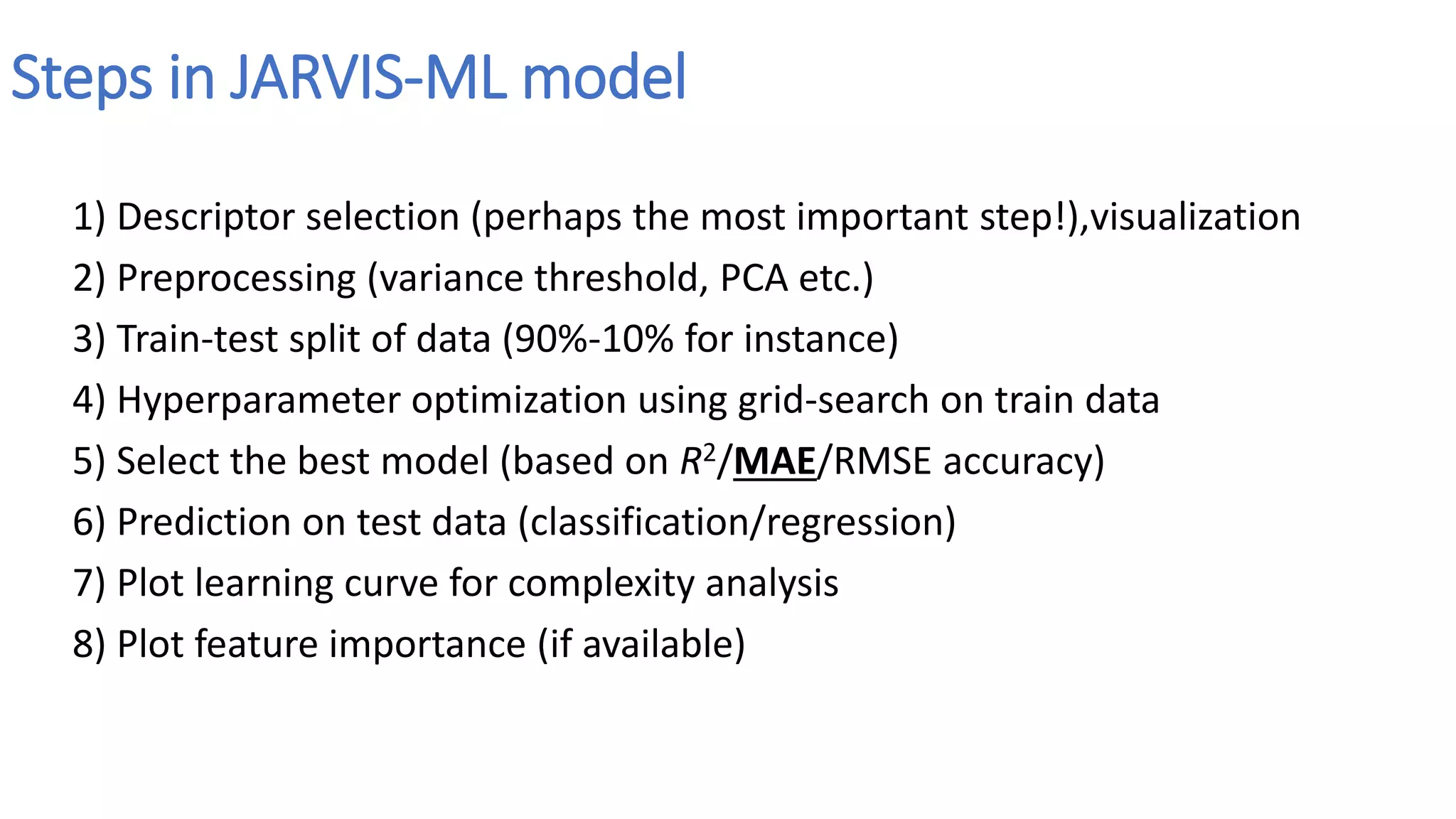 Steps in JARVIS-ML model

1) Descriptor selection (perhaps the most important step!),visualization
2) Preprocessing (variance threshold, PCA etc.)
3) Train-test split of data (90%-10% for instance)
4) Hyperparameter optimization using grid-search on train data
5) Select the best model (based on $R^2$/MAE/RMSE accuracy)
6) Prediction on test data (classification/regression)
7) Plot learning curve for complexity analysis
8) Plot feature importance (if available)